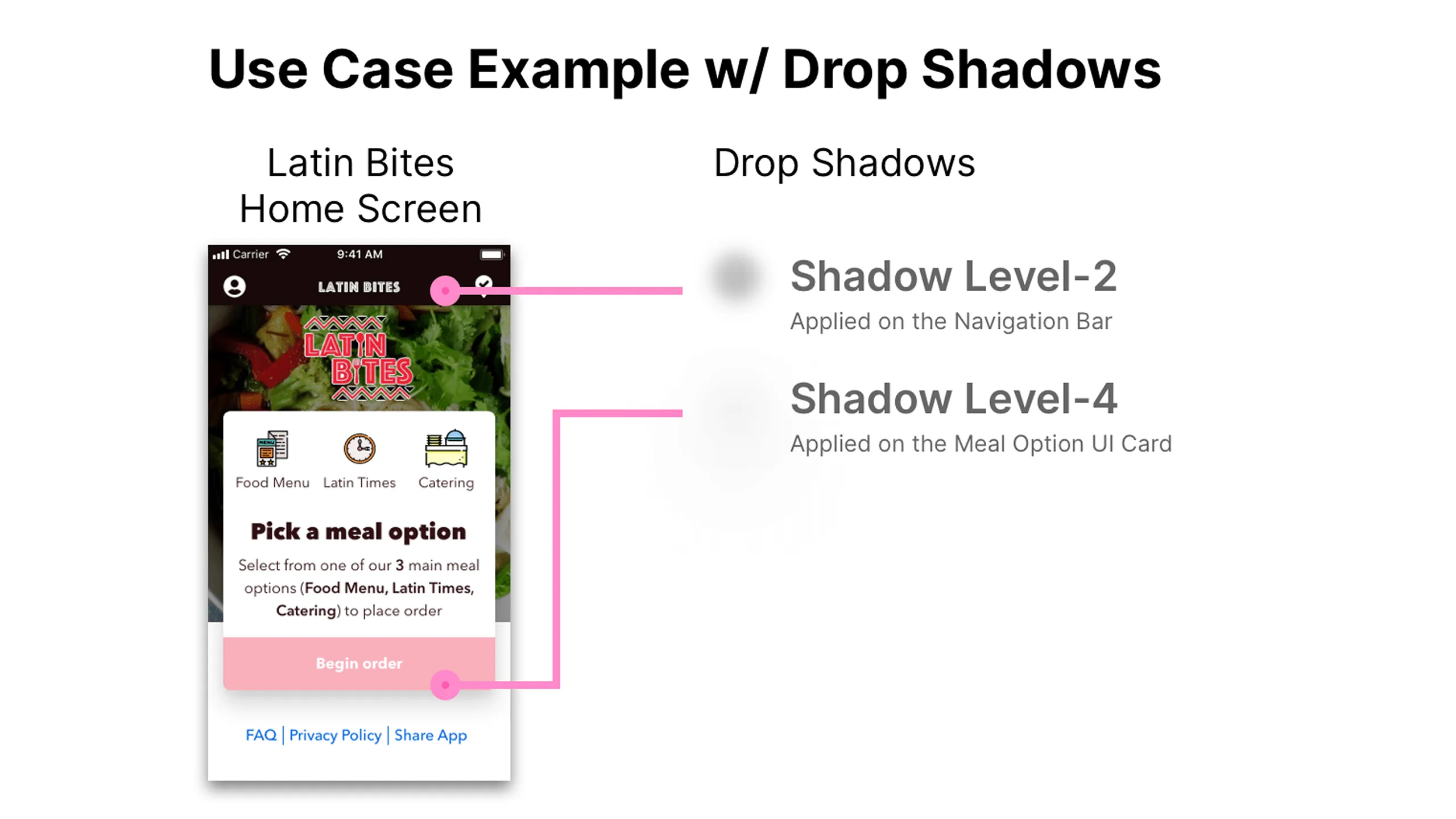 Use Case Example w/ Drop Shadows

Latin Bites Home Screen

Carrier 9:41 AM

LATIN BITES

LATIN BITES

MENU

Food Menu Latin Times Catering

Pick a meal option

Select from one of our 3 main meal options (Food Menu, Latin Times, Catering) to place order

Begin order

FAQ | Privacy Policy | Share App

Drop Shadows

Shadow Level-2
Applied on the Navigation Bar

Shadow Level-4
Applied on the Meal Option UI Card